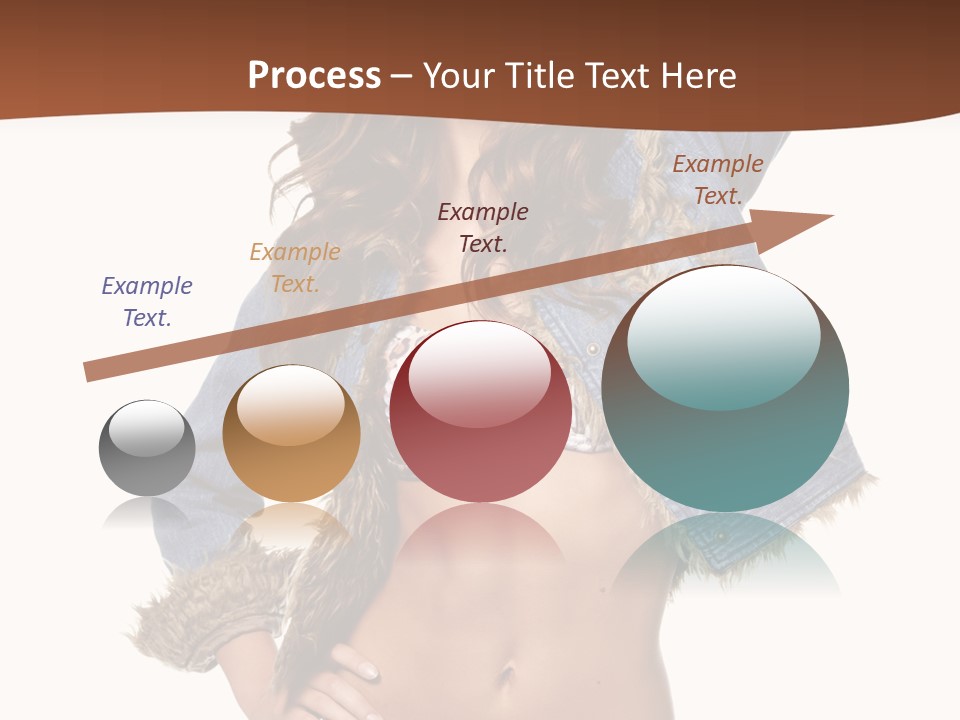 Process – Your Title Text Here

Example Text.

Example Text.

Example Text.

Example Text.